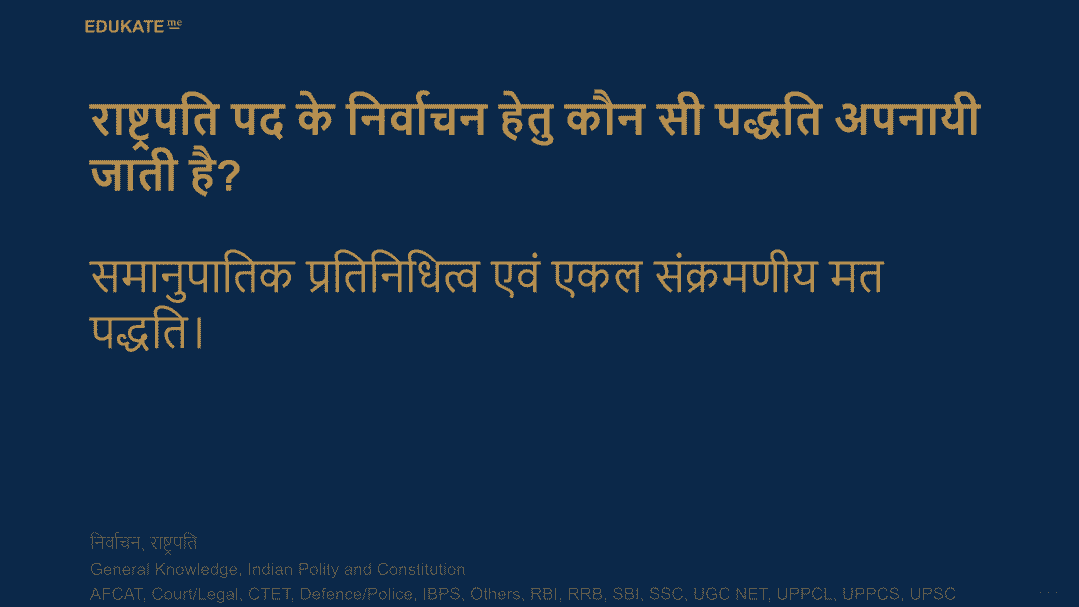 EDUKATE me

राष्ट्रपति पद के निर्वाचन हेतु कौन सी पद्धति अपनायी जाती है?

समानुपातिक प्रतिनिधित्व एवं एकल संक्रमणीय मत पद्धति।

निर्वाचन, राष्ट्रपति
General Knowledge, Indian Polity and Constitution
AFCAT, Court/Legal, CTET, Defence/Police, IBPS, Others, RBI, RRB, SBI, SSC, UGC NET, UPPCL, UPPCS, UPSC